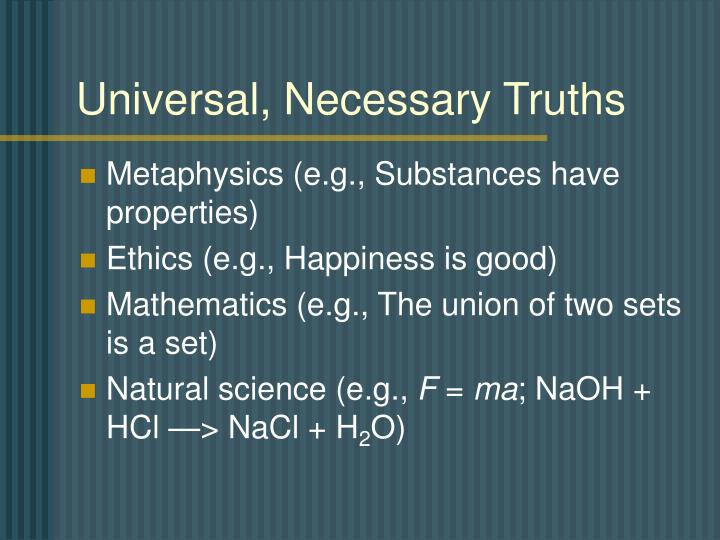 Universal, Necessary Truths

- Metaphysics (e.g., Substances have properties)
- Ethics (e.g., Happiness is good)
- Mathematics (e.g., The union of two sets is a set)
- Natural science (e.g., $F = ma$; $NaOH + HCl \longrightarrow NaCl + H_2O$)